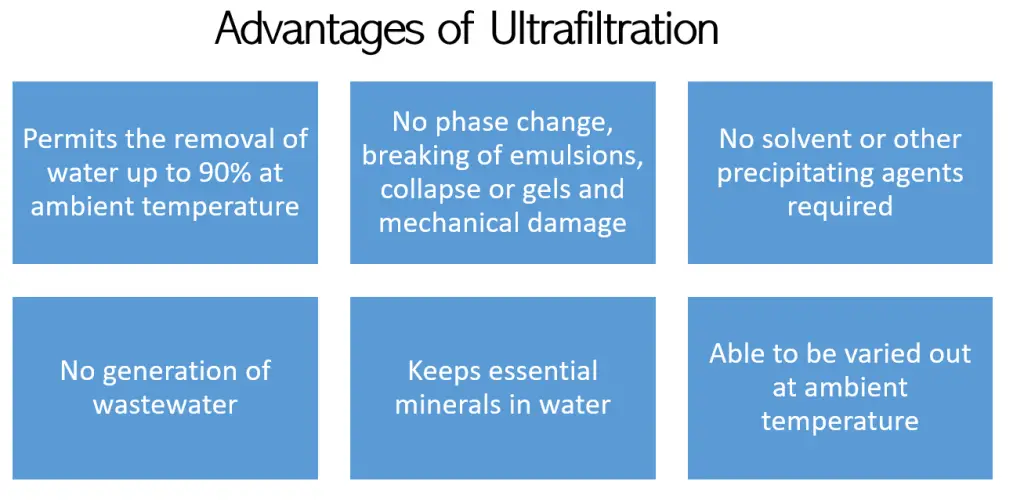 Advantages of Ultrafiltration

Permits the removal of water up to 90% at ambient temperature

No phase change, breaking of emulsions, collapse or gels and mechanical damage

No solvent or other precipitating agents required

No generation of wastewater

Keeps essential minerals in water

Able to be varied out at ambient temperature